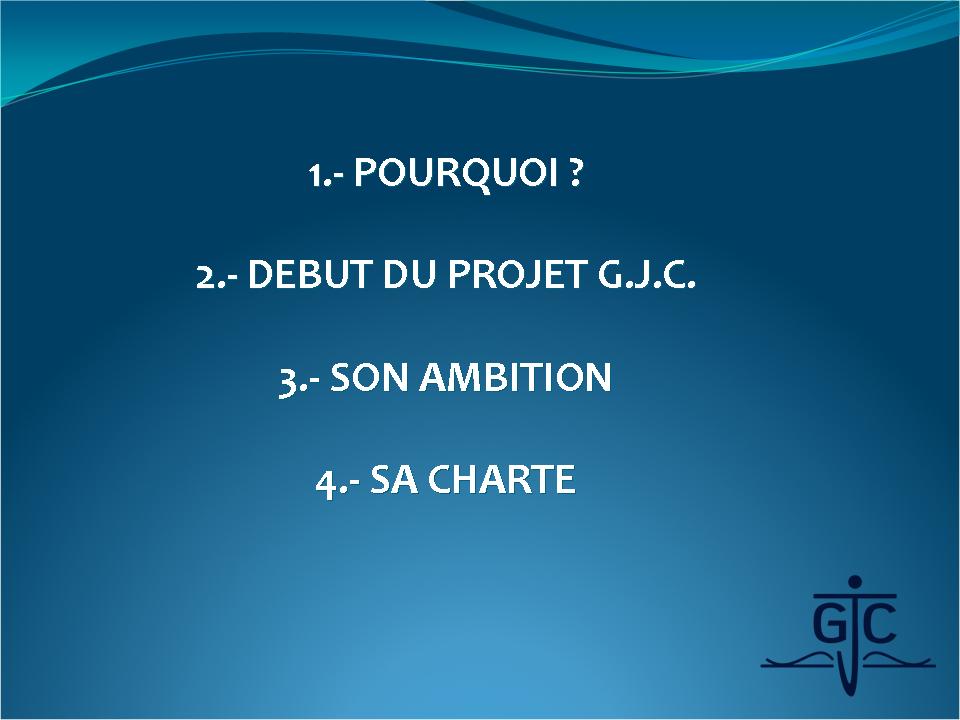 1.- POURQUOI ?

2.- DEBUT DU PROJET G.J.C.

3.- SON AMBITION

4.- SA CHARTE

GJC